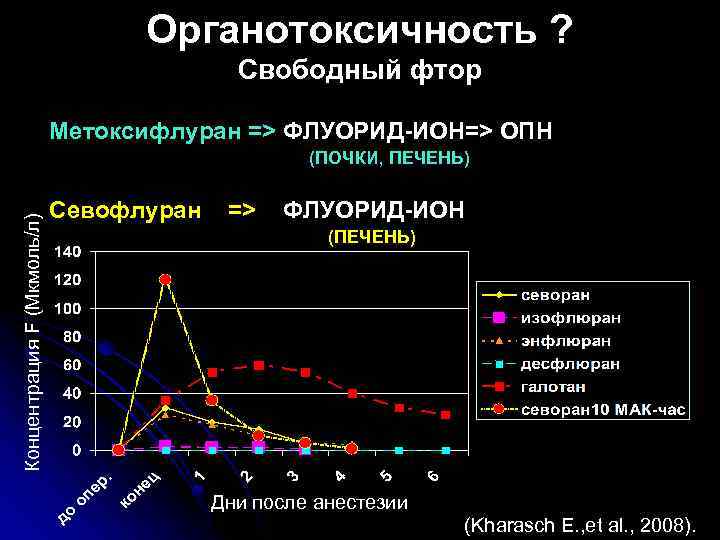 Органотоксичность ?
Свободный фтор

Метоксифлуран => ФЛУОРИД-ИОН=> ОПН
(ПОЧКИ, ПЕЧЕНЬ)

Севофлуран => ФЛУОРИД-ИОН
(ПЕЧЕНЬ)

Концентрация F (Мкмоль/л)

140
120
100
80
60
40
20
0

до опер.
конец
1
2
3
4
5
6

Дни после анестезии

севоран
изофлюран
энфлюран
десфлюран
галотан
севоран10 МАК-час

(Kharasch E.,et al., 2008).